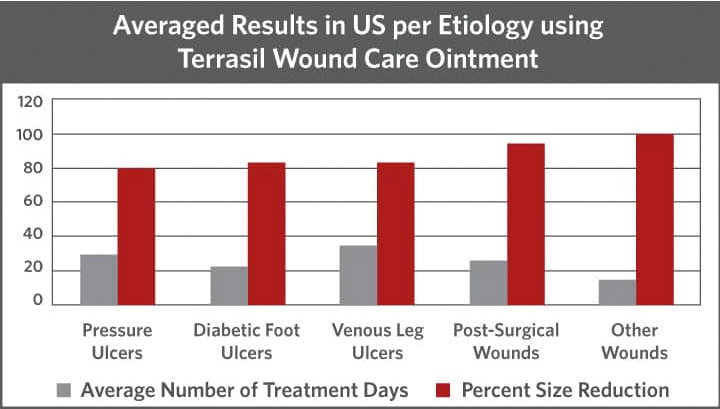 Averaged Results in US per Etiology using Terrasil Wound Care Ointment

120
100
80
60
40
20
0

Pressure Ulcers
Diabetic Foot Ulcers
Venous Leg Ulcers
Post-Surgical Wounds
Other Wounds

Average Number of Treatment Days
Percent Size Reduction